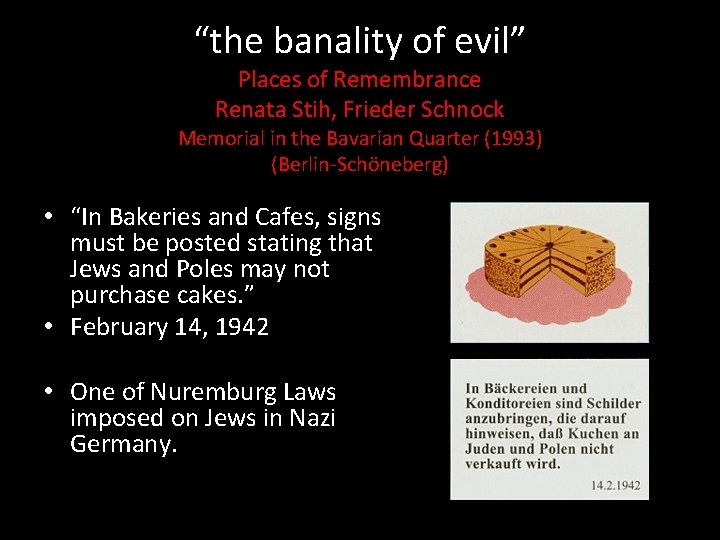 “the banality of evil”
Places of Remembrance
Renata Stih, Frieder Schnock
Memorial in the Bavarian Quarter (1993)
(Berlin-Schöneberg)

• “In Bakeries and Cafes, signs must be posted stating that Jews and Poles may not purchase cakes.”
• February 14, 1942

• One of Nuremburg Laws imposed on Jews in Nazi Germany.

In Bäckereien und Konditoreien sind Schilder anzubringen, die darauf hinweisen, daß Kuchen an Juden und Polen nicht verkauft wird.
14.2.1942